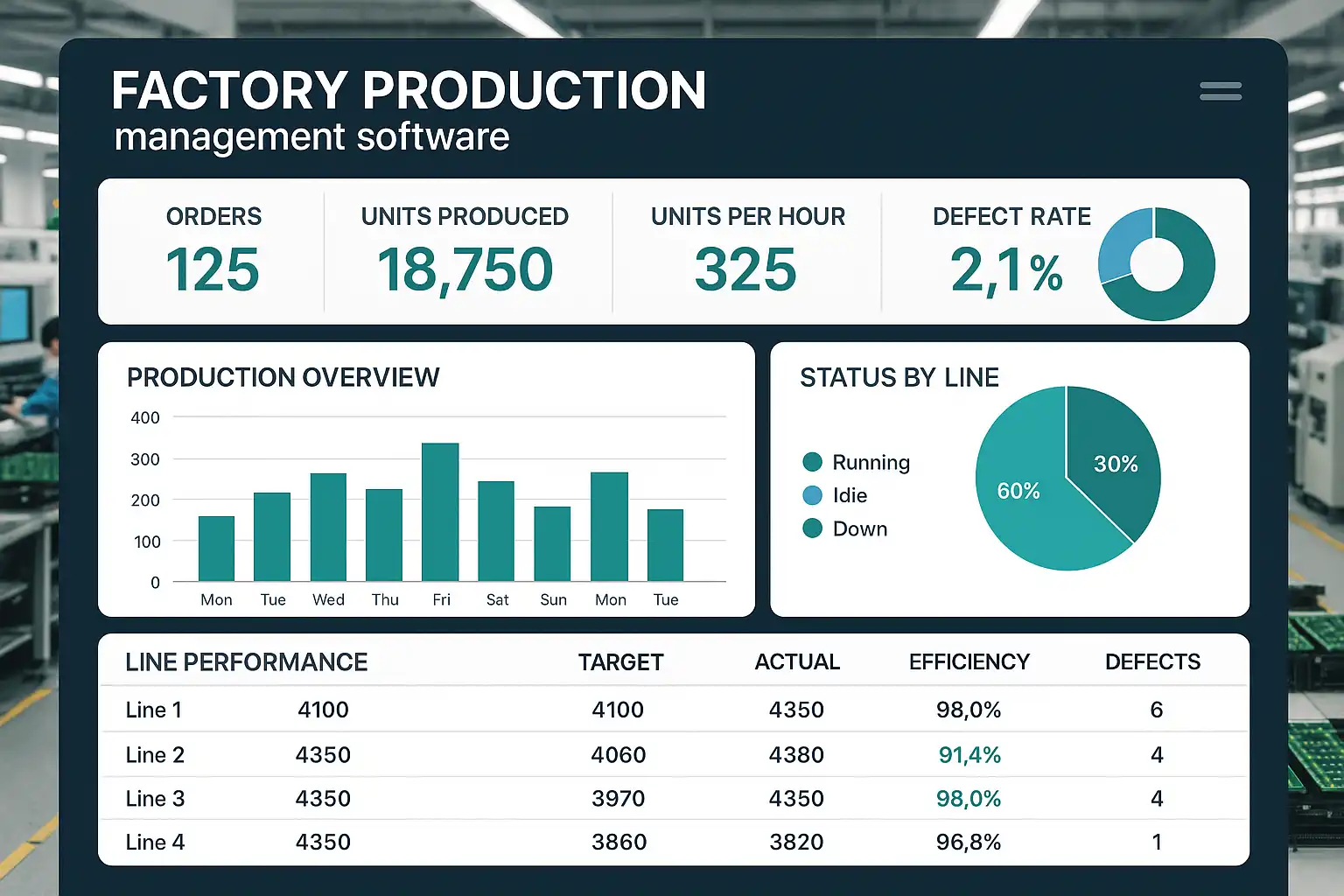 FACTORY PRODUCTION
management software

ORDERS
125

UNITS PRODUCED
18,750

UNITS PER HOUR
325

DEFECT RATE
2,1%

PRODUCTION OVERVIEW

400
300
200
100
0
Mon Tue Wed Thu Fri Sat Sun Mon Tue

STATUS BY LINE

Running
Idie
Down

60%
30%

| LINE PERFORMANCE | | TARGET | ACTUAL | EFFICIENCY | DEFECTS |
|---|---|---|---|---|---|
| Line 1 | 4100 | 4100 | 4350 | 98,0% | 6 |
| Line 2 | 4350 | 4060 | 4380 | 91,4% | 4 |
| Line 3 | 4350 | 3970 | 4350 | 98,0% | 4 |
| Line 4 | 4350 | 3860 | 3820 | 96,8% | 1 |